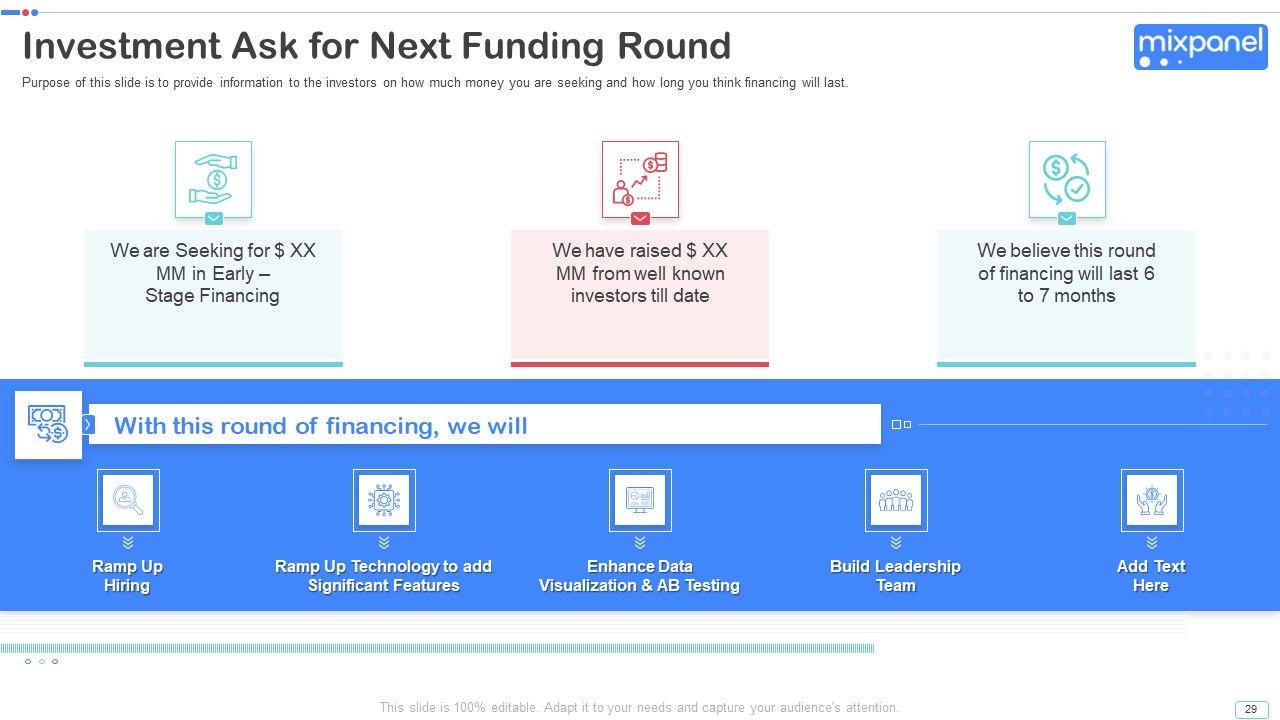 Investment Ask for Next Funding Round

mixpanel

Purpose of this slide is to provide information to the investors on how much money you are seeking and how long you think financing will last.

We are Seeking for $ XX MM in Early – Stage Financing

We have raised $ XX MM from well known investors till date

We believe this round of financing will last 6 to 7 months

With this round of financing, we will

Ramp Up Hiring

Ramp Up Technology to add Significant Features

Enhance Data Visualization & AB Testing

Build Leadership Team

Add Text Here

This slide is 100% editable. Adapt it to your needs and capture your audience's attention.

29